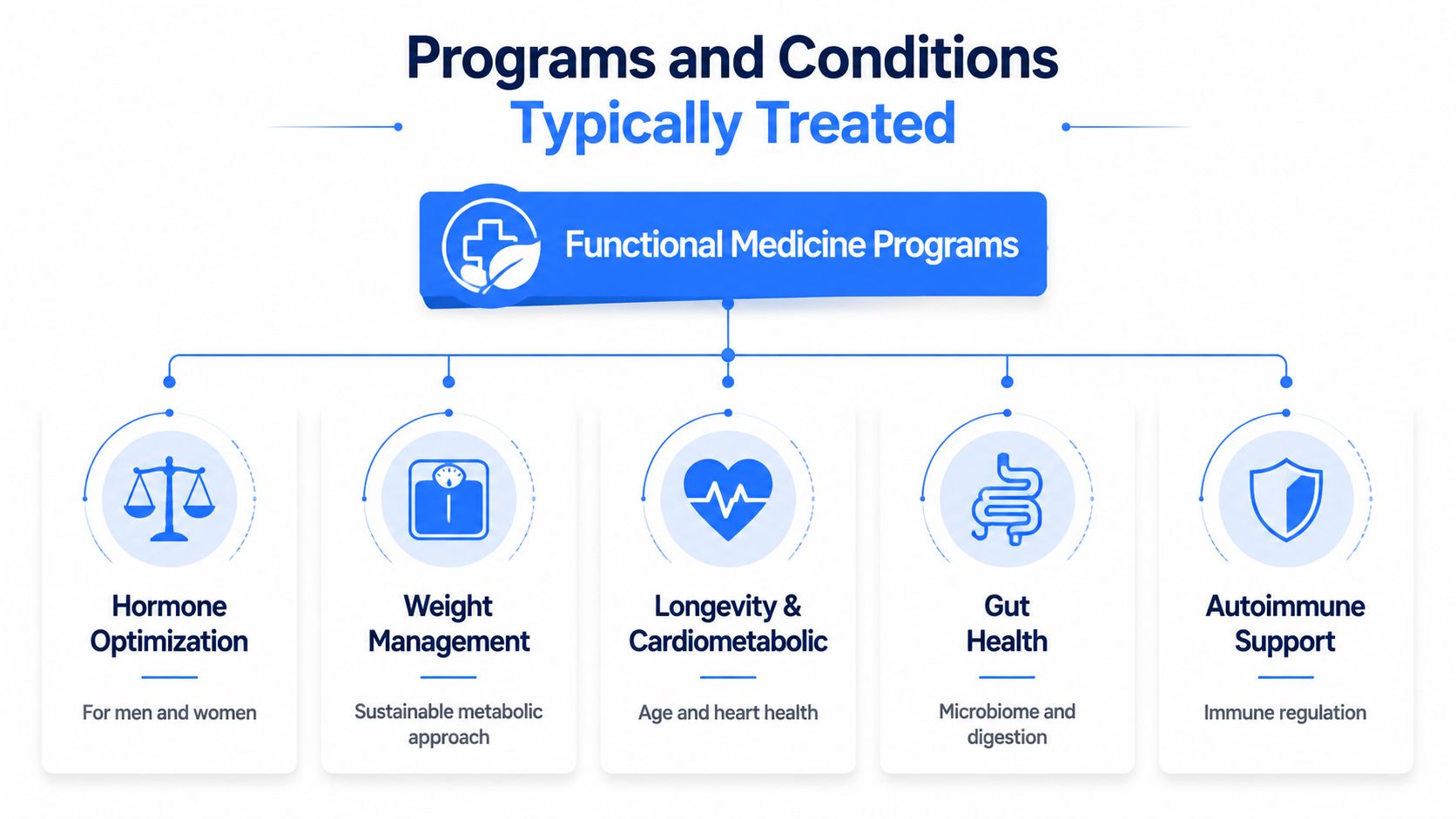 Programs and Conditions
Typically Treated

Functional Medicine Programs

Hormone Optimization

For men and women

Weight Management

Sustainable metabolic approach

Longevity & Cardiometabolic

Age and heart health

Gut Health

Microbiome and digestion

Autoimmune Support

Immune regulation